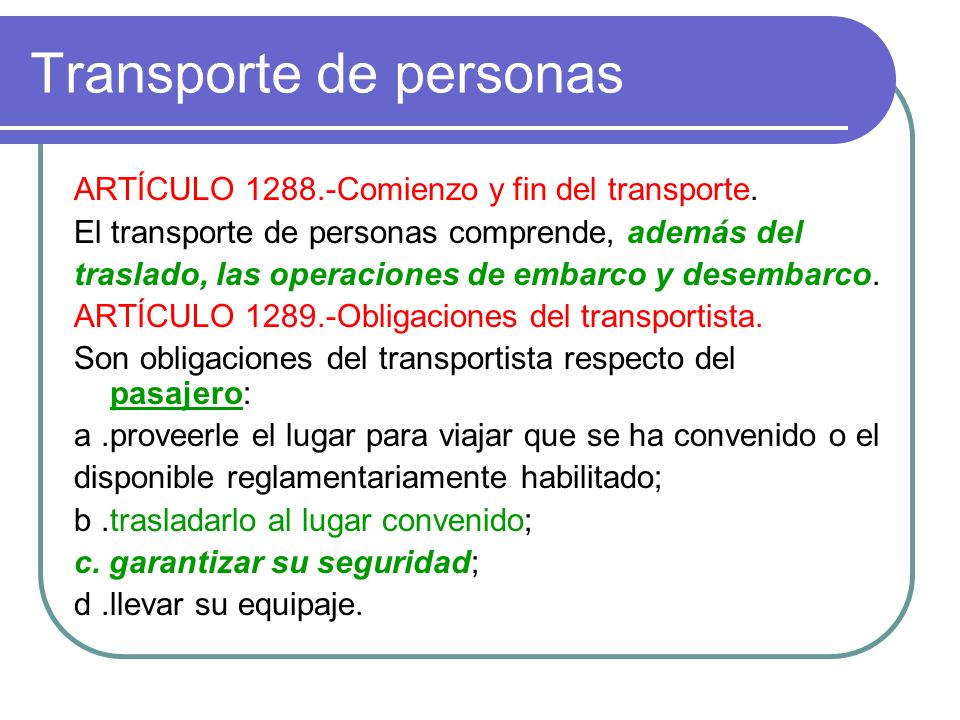 Transporte de personas

ARTÍCULO 1288.-Comienzo y fin del transporte.
El transporte de personas comprende, además del traslado, las operaciones de embarco y desembarco.
ARTÍCULO 1289.-Obligaciones del transportista.
Son obligaciones del transportista respecto del pasajero:
a .proveerle el lugar para viajar que se ha convenido o el disponible reglamentariamente habilitado;
b .trasladarlo al lugar convenido;
c. garantizar su seguridad;
d .llevar su equipaje.